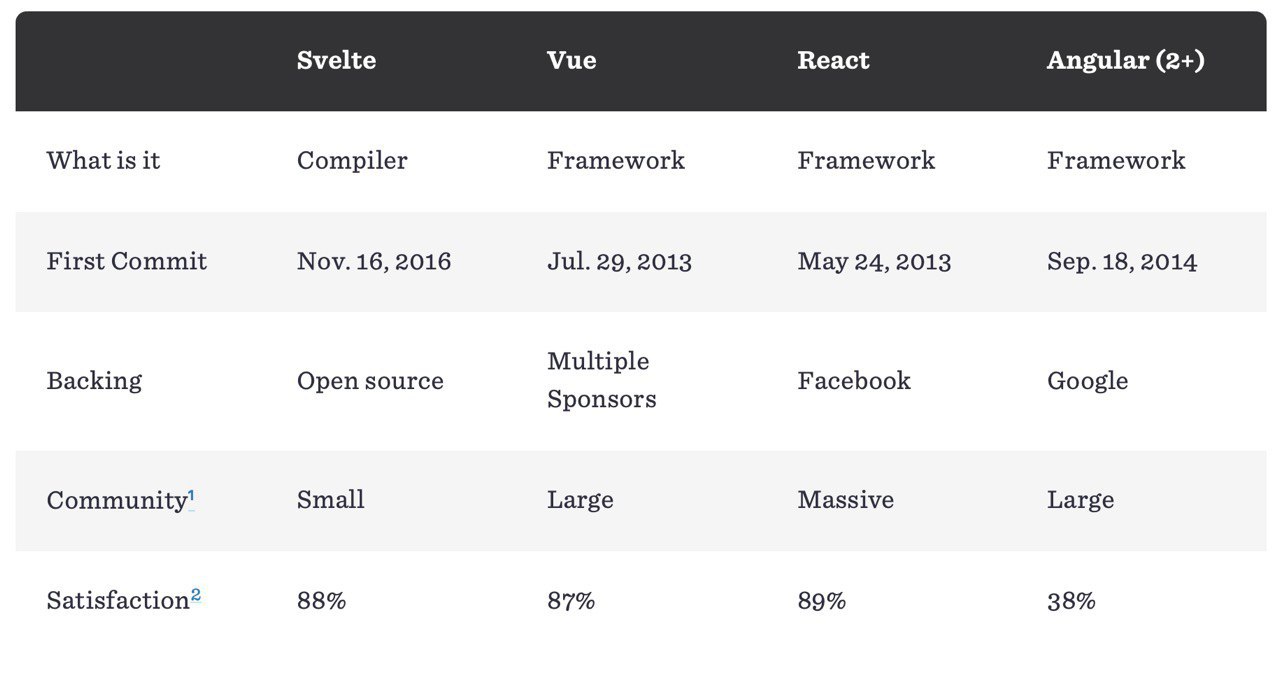 | | Svelte | Vue | React | Angular (2+) |
|---|---|---|---|---|
| What is it | Compiler | Framework | Framework | Framework |
| First Commit | Nov. 16, 2016 | Jul. 29, 2013 | May 24, 2013 | Sep. 18, 2014 |
| Backing | Open source | Multiple Sponsors | Facebook | Google |
| Community$^1$ | Small | Large | Massive | Large |
| Satisfaction$^2$ | 88% | 87% | 89% | 38% |